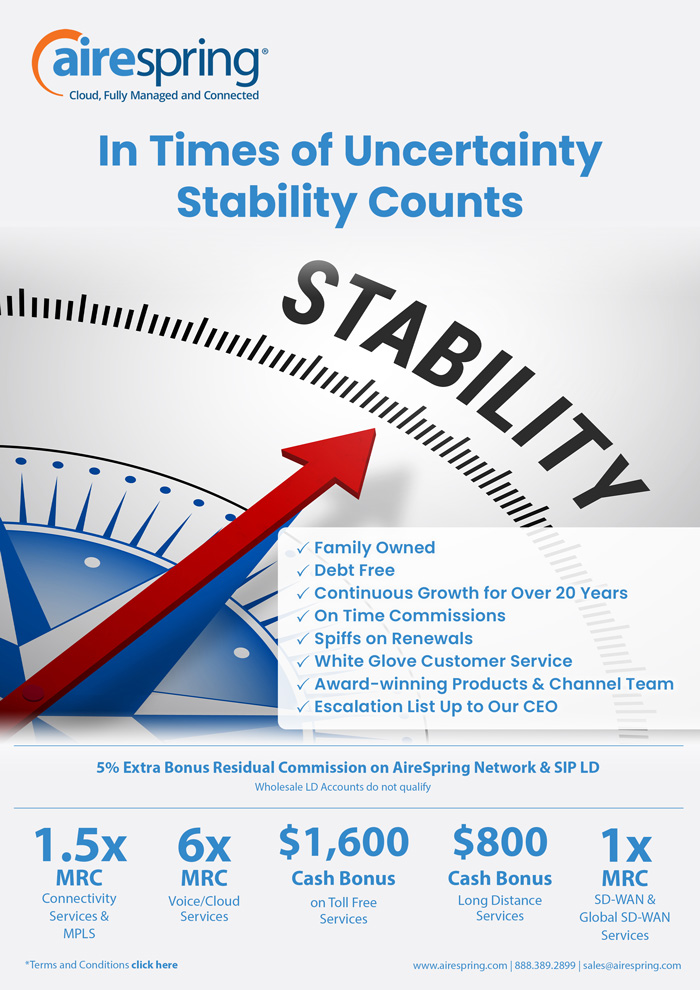 airespring®
Cloud, Fully Managed and Connected

In Times of Uncertainty Stability Counts

STABILITY

✓ Family Owned
✓ Debt Free
✓ Continuous Growth for Over 20 Years
✓ On Time Commissions
✓ Spiffs on Renewals
✓ White Glove Customer Service
✓ Award-winning Products & Channel Team
✓ Escalation List Up to Our CEO

5% Extra Bonus Residual Commission on AireSpring Network & SIP LD
Wholesale LD Accounts do not qualify

1.5x MRC Connectivity Services & MPLS

6x MRC Voice/Cloud Services

$1,600 Cash Bonus on Toll Free Services

$800 Cash Bonus Long Distance Services

1x MRC SD-WAN & Global SD-WAN Services

*Terms and Conditions click here

www.airespring.com | 888.389.2899 | sales@airespring.com